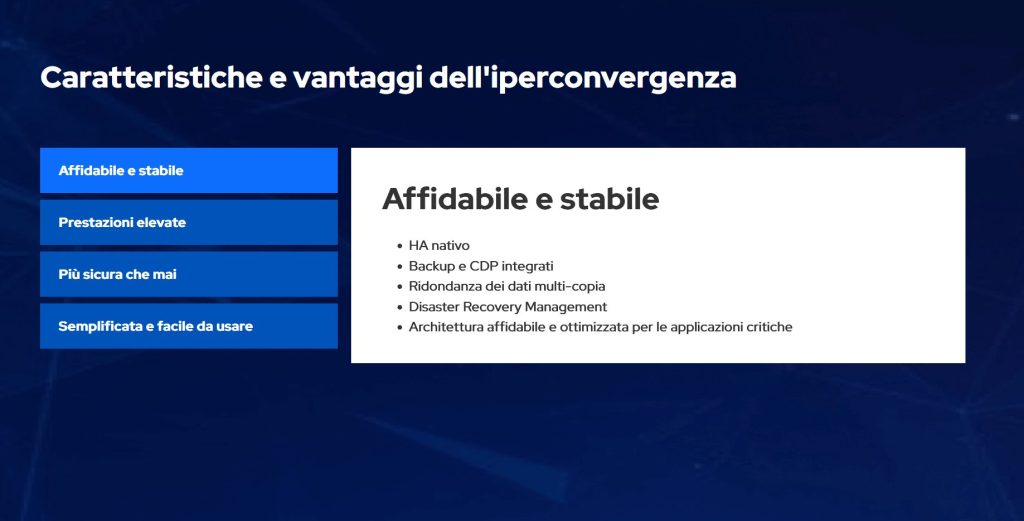 Caratteristiche e vantaggi dell'iperconvergenza

Affidabile e stabile

Prestazioni elevate

Più sicura che mai

Semplificata e facile da usare

Affidabile e stabile

- HA nativo
- Backup e CDP integrati
- Ridondanza dei dati multi-copia
- Disaster Recovery Management
- Architettura affidabile e ottimizzata per le applicazioni critiche